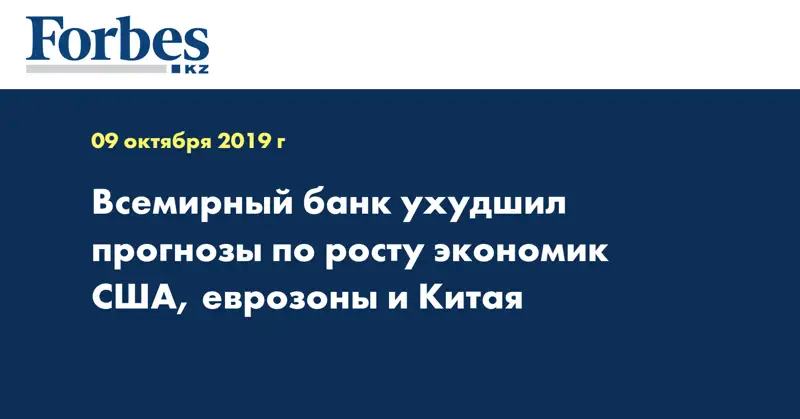 Forbes
KZ

09 октября 2019 г

Всемирный банк ухудшил прогнозы по росту экономик США, еврозоны и Китая